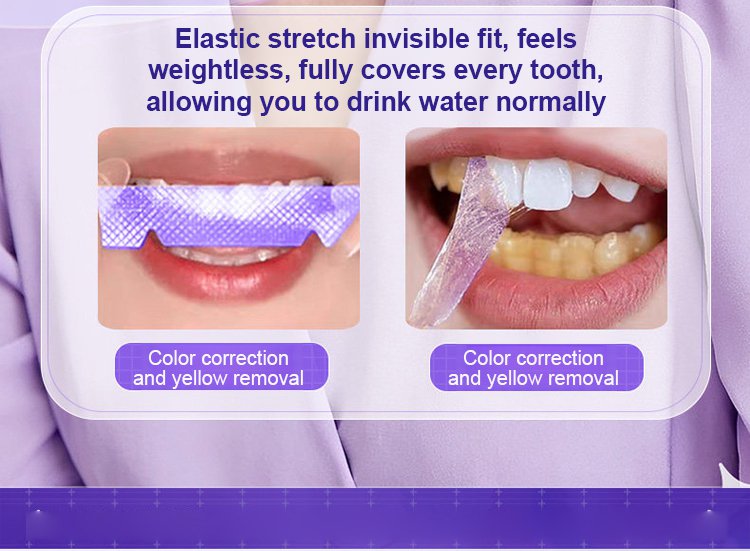 Elastic stretch invisible fit, feels weightless, fully covers every tooth, allowing you to drink water normally

Color correction and yellow removal

Color correction and yellow removal